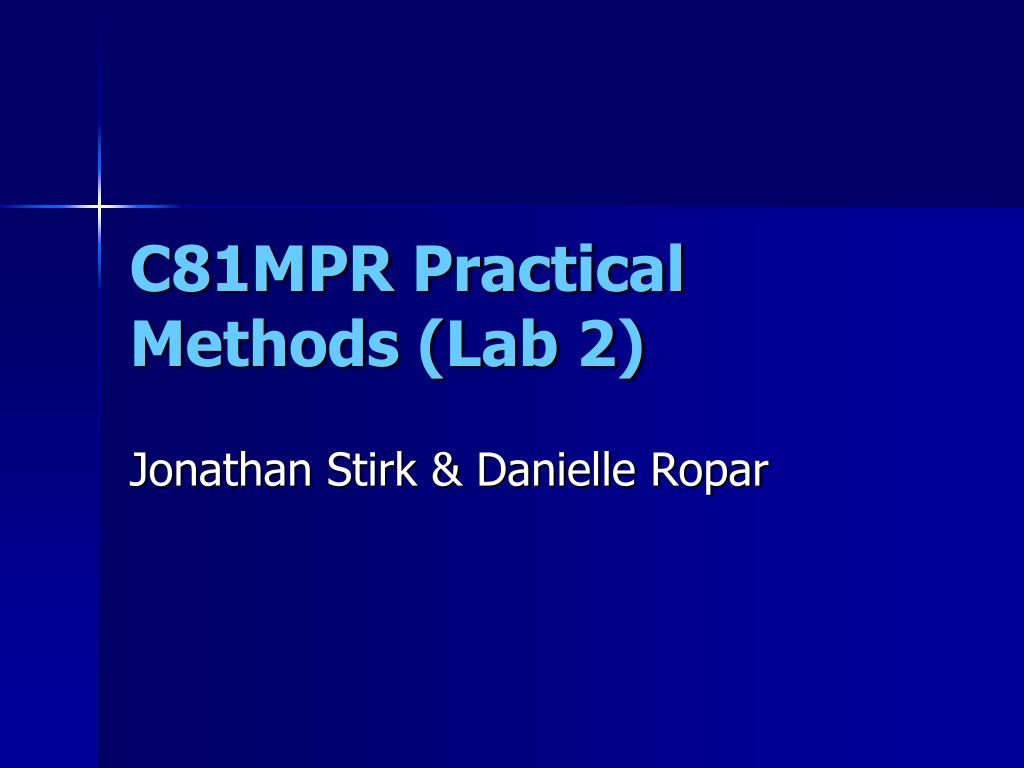 C81MPR Practical Methods (Lab 2)

Jonathan Stirk & Danielle Ropar